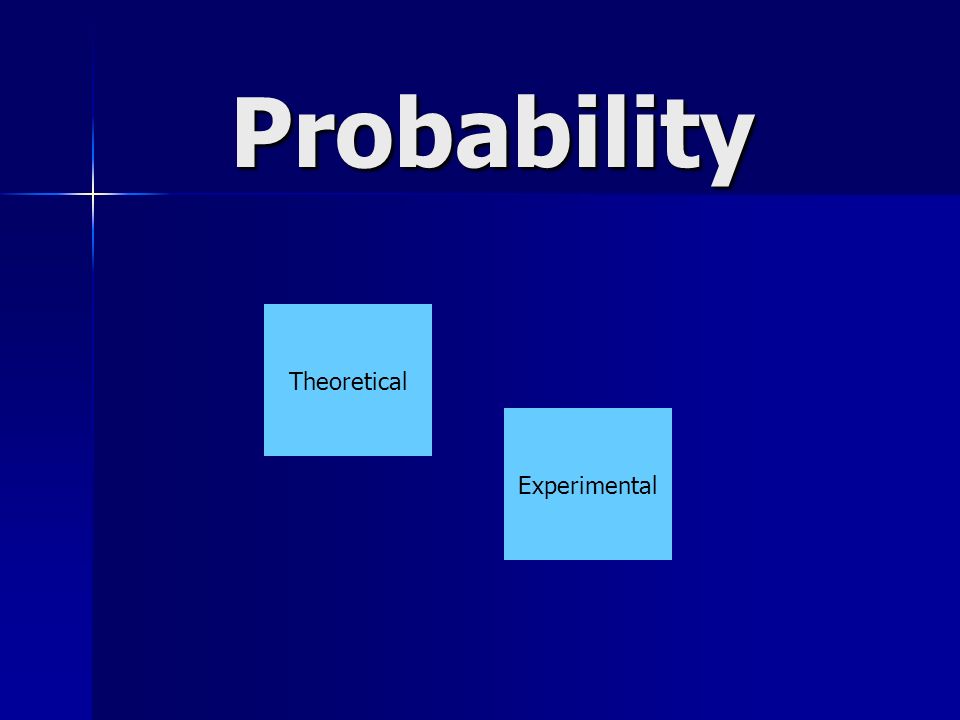 Probability

Theoretical

Experimental